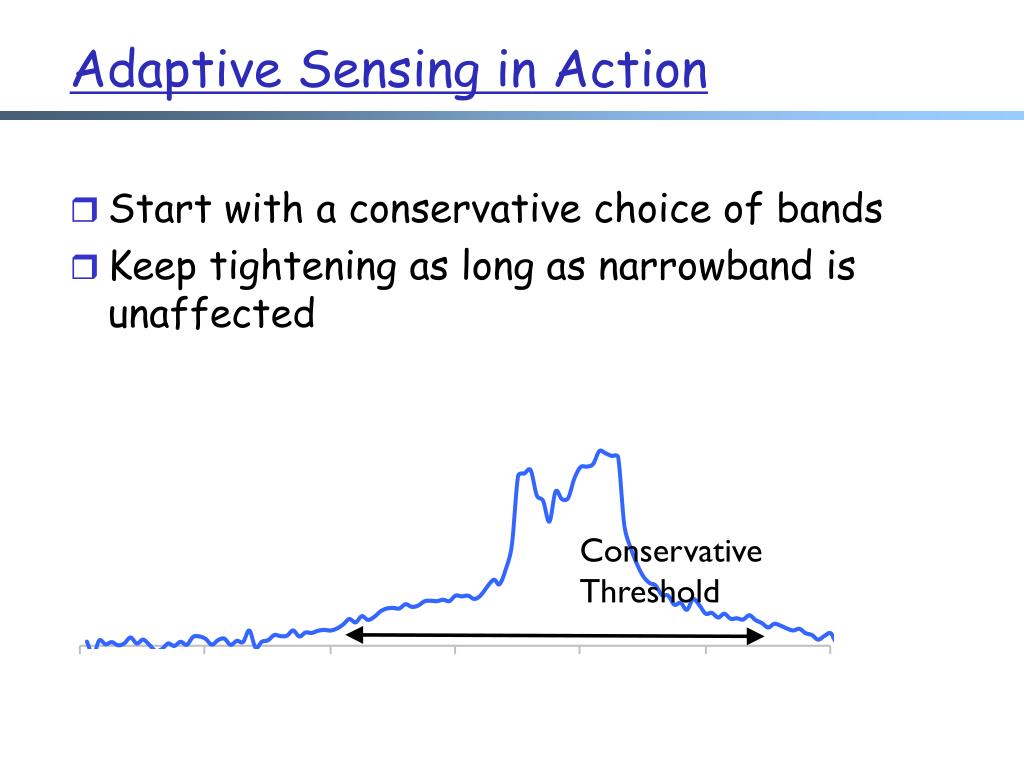 Adaptive Sensing in Action

Start with a conservative choice of bands

Keep tightening as long as narrowband is unaffected

Conservative Threshold